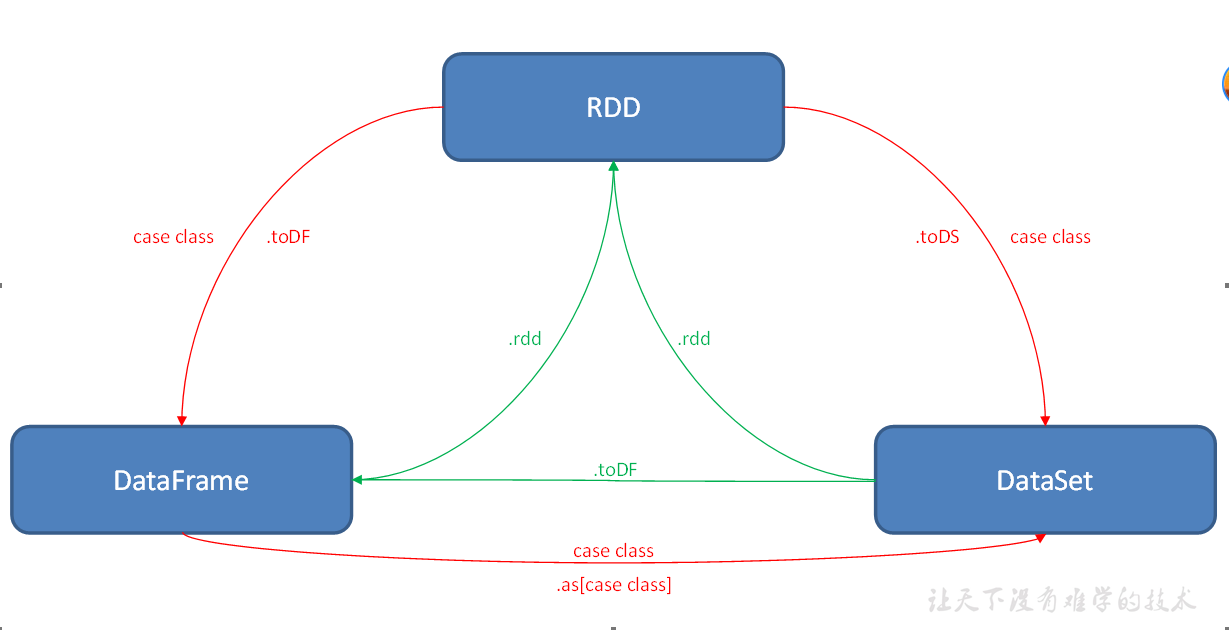 RDD

case class .toDF

.toDS case class

.rdd .rdd

DataFrame

.toDF

DataSet

case class
.as[case class]

让天下没有难学的技术